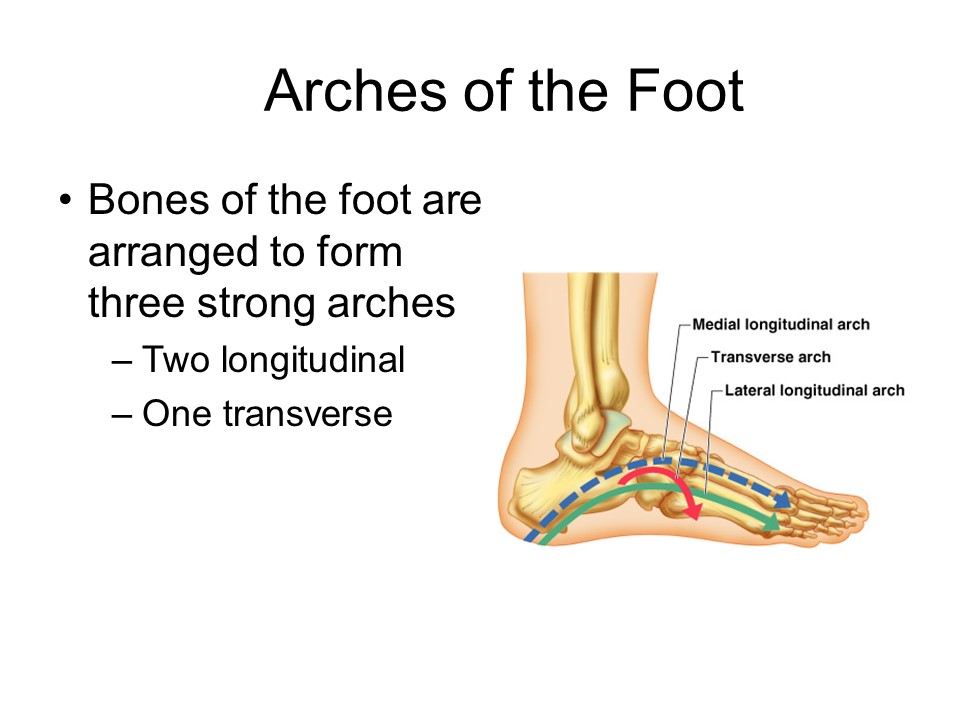 Arches of the Foot

• Bones of the foot are arranged to form three strong arches
– Two longitudinal
– One transverse

Medial longitudinal arch
Transverse arch
Lateral longitudinal arch